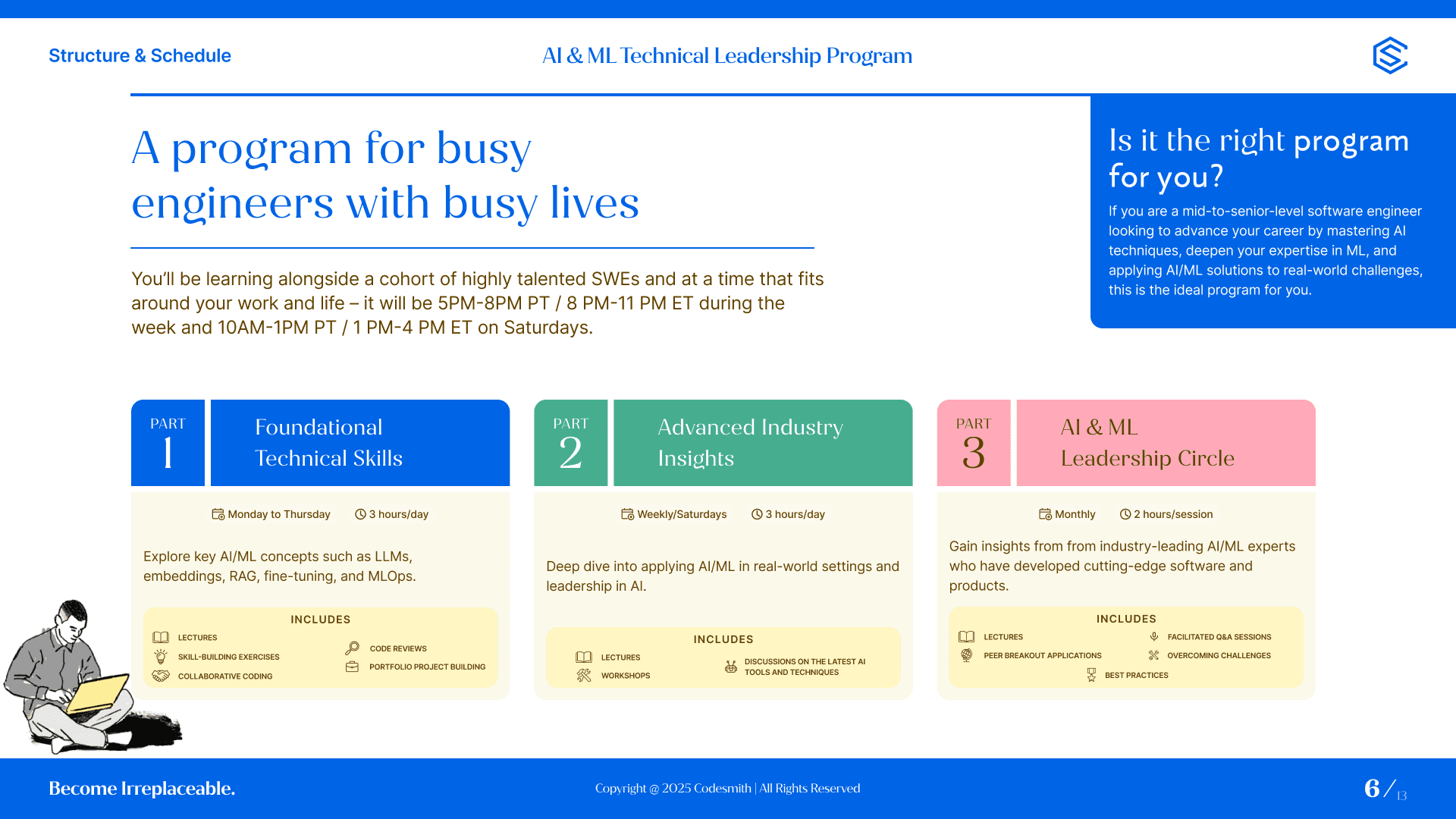 Structure & Schedule

AI & ML Technical Leadership Program

A program for busy engineers with busy lives

You'll be learning alongside a cohort of highly talented SWEs and at a time that fits around your work and life – it will be 5PM-8PM PT / 8 PM-11 PM ET during the week and 10AM-1PM PT / 1 PM-4 PM ET on Saturdays.

Is it the right program for you?

If you are a mid-to-senior-level software engineer looking to advance your career by mastering AI techniques, deepen your expertise in ML, and applying AI/ML solutions to real-world challenges, this is the ideal program for you.

PART 1

Foundational Technical Skills

Monday to Thursday 3 hours/day

Explore key AI/ML concepts such as LLMs, embeddings, RAG, fine-tuning, and MLOps.

INCLUDES

LECTURES
SKILL-BUILDING EXERCISES
COLLABORATIVE CODING
CODE REVIEWS
PORTFOLIO PROJECT BUILDING

PART 2

Advanced Industry Insights

Weekly/Saturdays 3 hours/day

Deep dive into applying AI/ML in real-world settings and leadership in AI.

INCLUDES

LECTURES
WORKSHOPS
DISCUSSIONS ON THE LATEST AI TOOLS AND TECHNIQUES

PART 3

AI & ML Leadership Circle

Monthly 2 hours/session

Gain insights from from industry-leading AI/ML experts who have developed cutting-edge software and products.

INCLUDES

LECTURES
PEER BREAKOUT APPLICATIONS
FACILITATED Q&A SESSIONS
OVERCOMING CHALLENGES
BEST PRACTICES

Become Irreplaceable.

Copyright @ 2025 Codesmith | All Rights Reserved

6 / 13